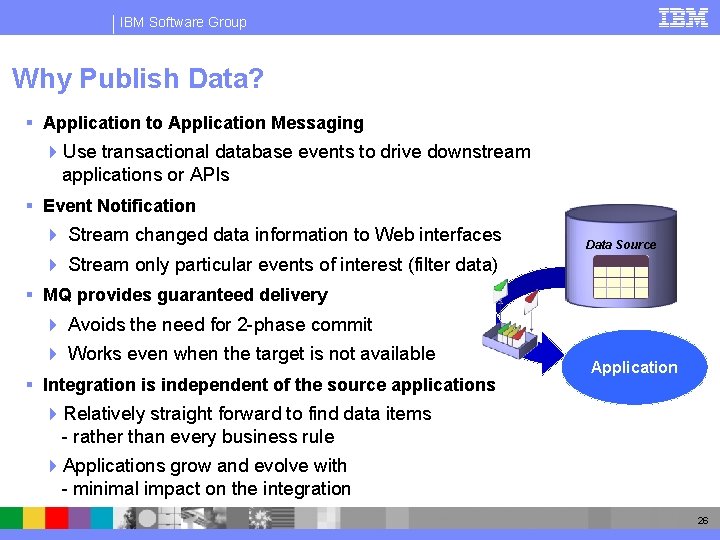 IBM Software Group

IBM

Why Publish Data?

▪ Application to Application Messaging

▸ Use transactional database events to drive downstream applications or APIs

▪ Event Notification

▸ Stream changed data information to Web interfaces

▸ Stream only particular events of interest (filter data)

▪ MQ provides guaranteed delivery

▸ Avoids the need for 2-phase commit

▸ Works even when the target is not available

▪ Integration is independent of the source applications

▸ Relatively straight forward to find data items
- rather than every business rule

▸ Applications grow and evolve with
- minimal impact on the integration

Data Source

Application

26